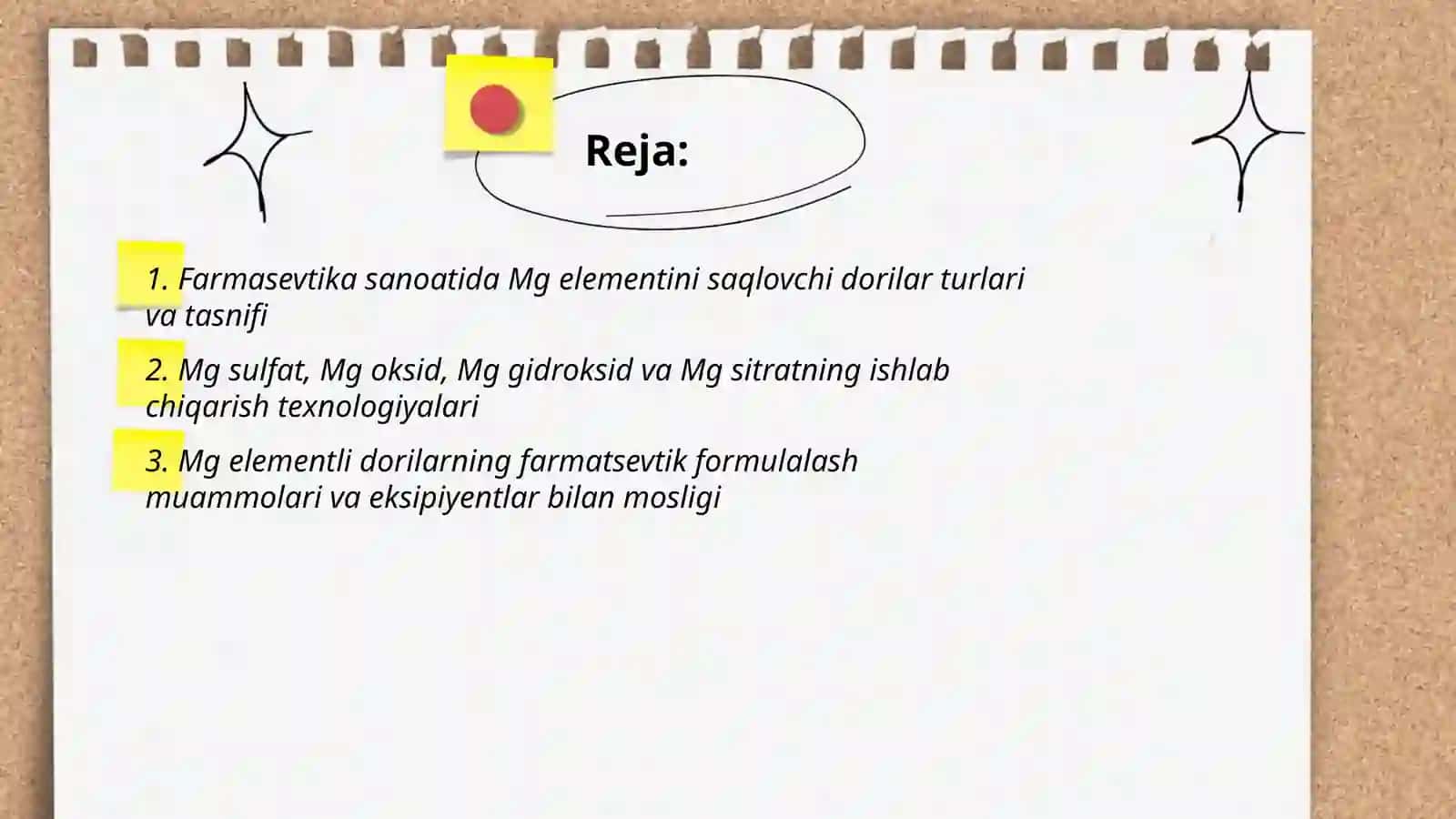 Reja:

1. Farmasevtika sanoatida Mg elementini saqlovchi dorilar turlari va tasnifi

2. Mg sulfat, Mg oksid, Mg gidroksid va Mg sitratning ishlab chiqarish texnologiyalari

3. Mg elementli dorilarning farmatsevtik formulalash muammolari va eksipiyentlar bilan mosligi